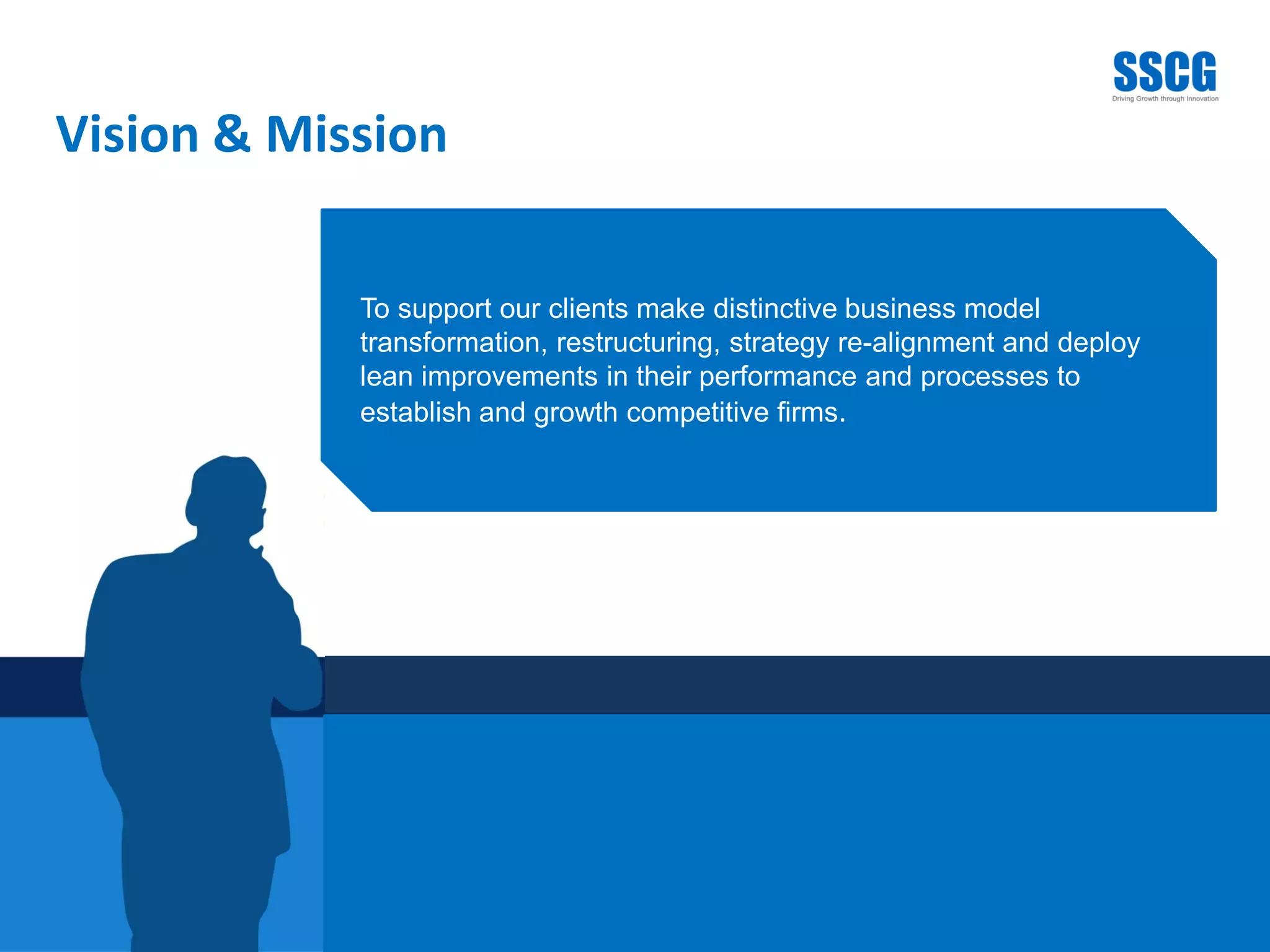 SSCG
Driving Growth through Innovation

Vision & Mission

To support our clients make distinctive business model transformation, restructuring, strategy re-alignment and deploy lean improvements in their performance and processes to establish and growth competitive firms.